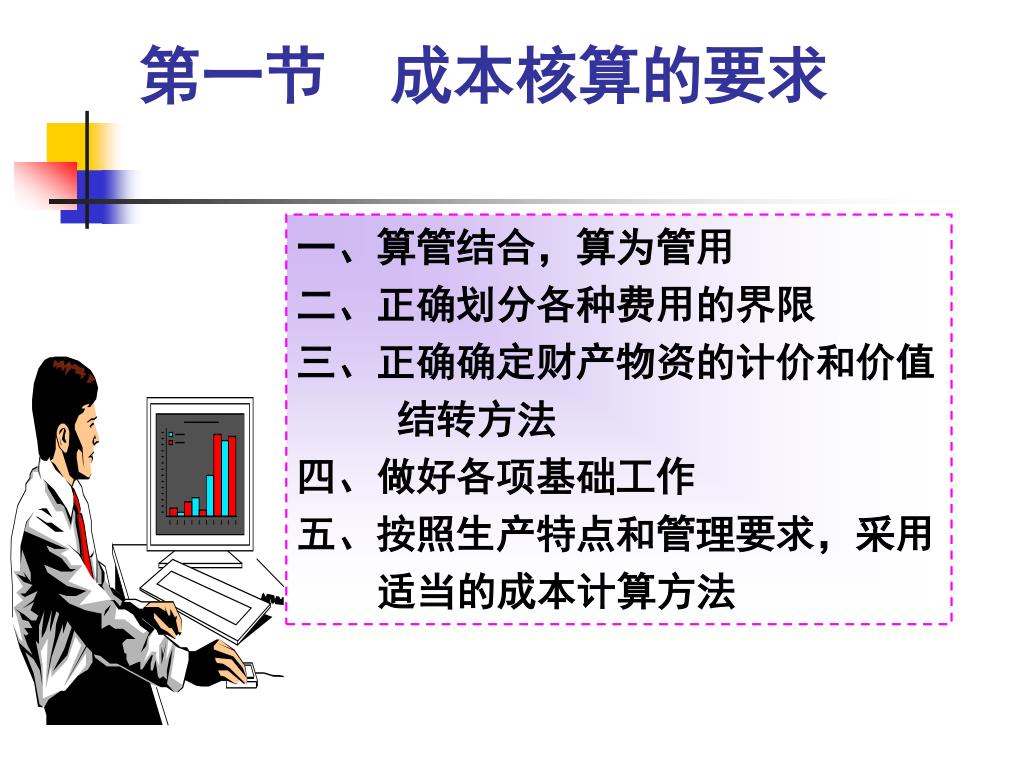 第一节　成本核算的要求

一、算管结合，算为管用
二、正确划分各种费用的界限
三、正确确定财产物资的计价和价值结转方法
四、做好各项基础工作
五、按照生产特点和管理要求，采用适当的成本计算方法